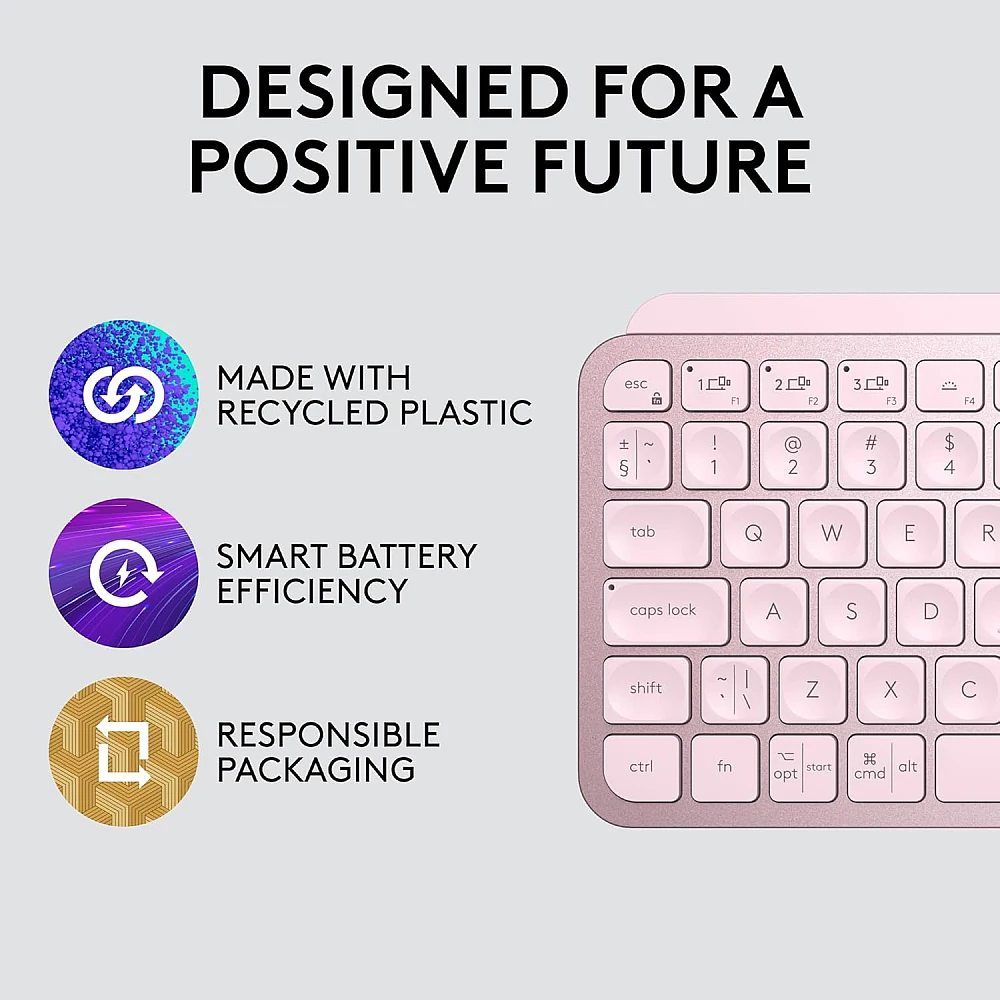 DESIGNED FOR A POSITIVE FUTURE

MADE WITH RECYCLED PLASTIC

SMART BATTERY EFFICIENCY

RESPONSIBLE PACKAGING

esc
1 F1
2 F2
3 F3
F4
± § ~ `
! 1
@ 2
# 3
$ 4
tab
Q
W
E
R
caps lock
A
S
D
shift
~ ` | \
Z
X
C
ctrl
fn
⌥ opt start
⌘ cmd alt